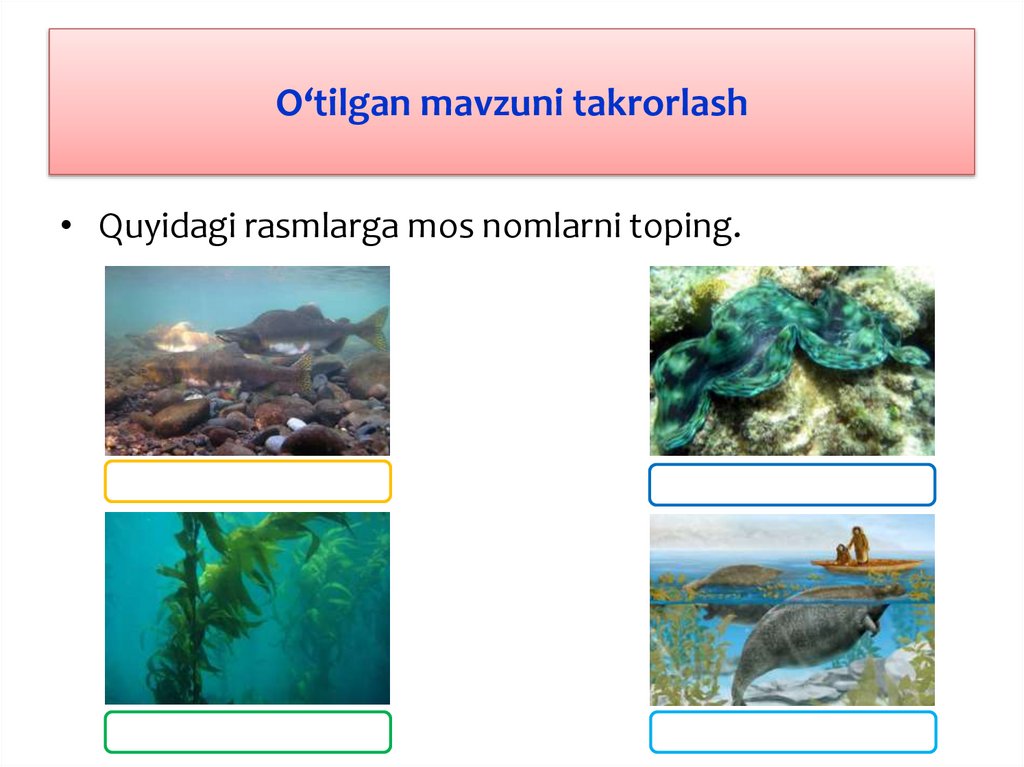 O‘tilgan mavzuni takrorlash

• Quyidagi rasmlarga mos nomlarni toping.